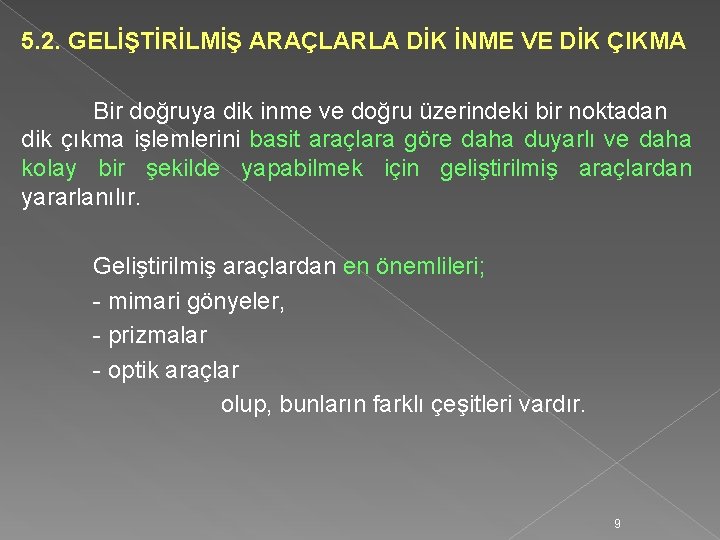 5.2. GELİŞTİRİLMİŞ ARAÇLARLA DİK İNME VE DİK ÇIKMA

Bir doğruya dik inme ve doğru üzerindeki bir noktadan dik çıkma işlemlerini basit araçlara göre daha duyarlı ve daha kolay bir şekilde yapabilmek için geliştirilmiş araçlardan yararlanılır.

Geliştirilmiş araçlardan en önemlileri;
- mimari gönyeler,
- prizmalar
- optik araçlar
olup, bunların farklı çeşitleri vardır.

9